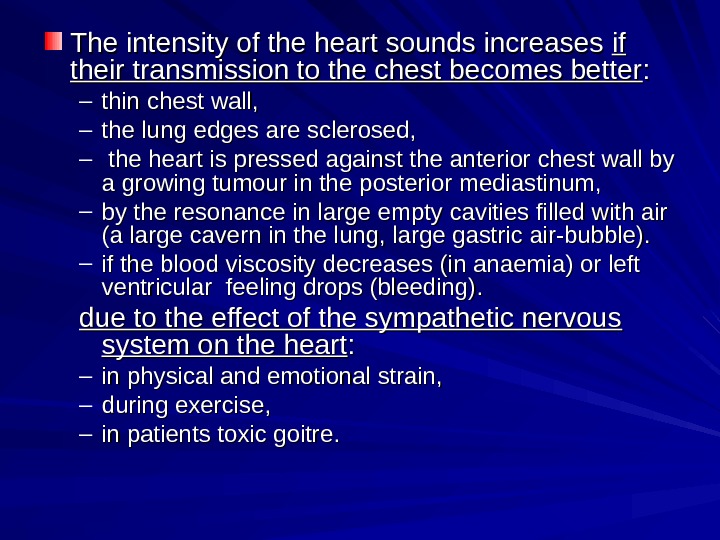 The intensity of the heart sounds increases if their transmission to the chest becomes better:

– thin chest wall,
– the lung edges are sclerosed,
– the heart is pressed against the anterior chest wall by a growing tumour in the posterior mediastinum,
– by the resonance in large empty cavities filled with air (a large cavern in the lung, large gastric air-bubble).
– if the blood viscosity decreases (in anaemia) or left ventricular feeling drops (bleeding).

due to the effect of the sympathetic nervous system on the heart:

– in physical and emotional strain,
– during exercise,
– in patients toxic goitre.